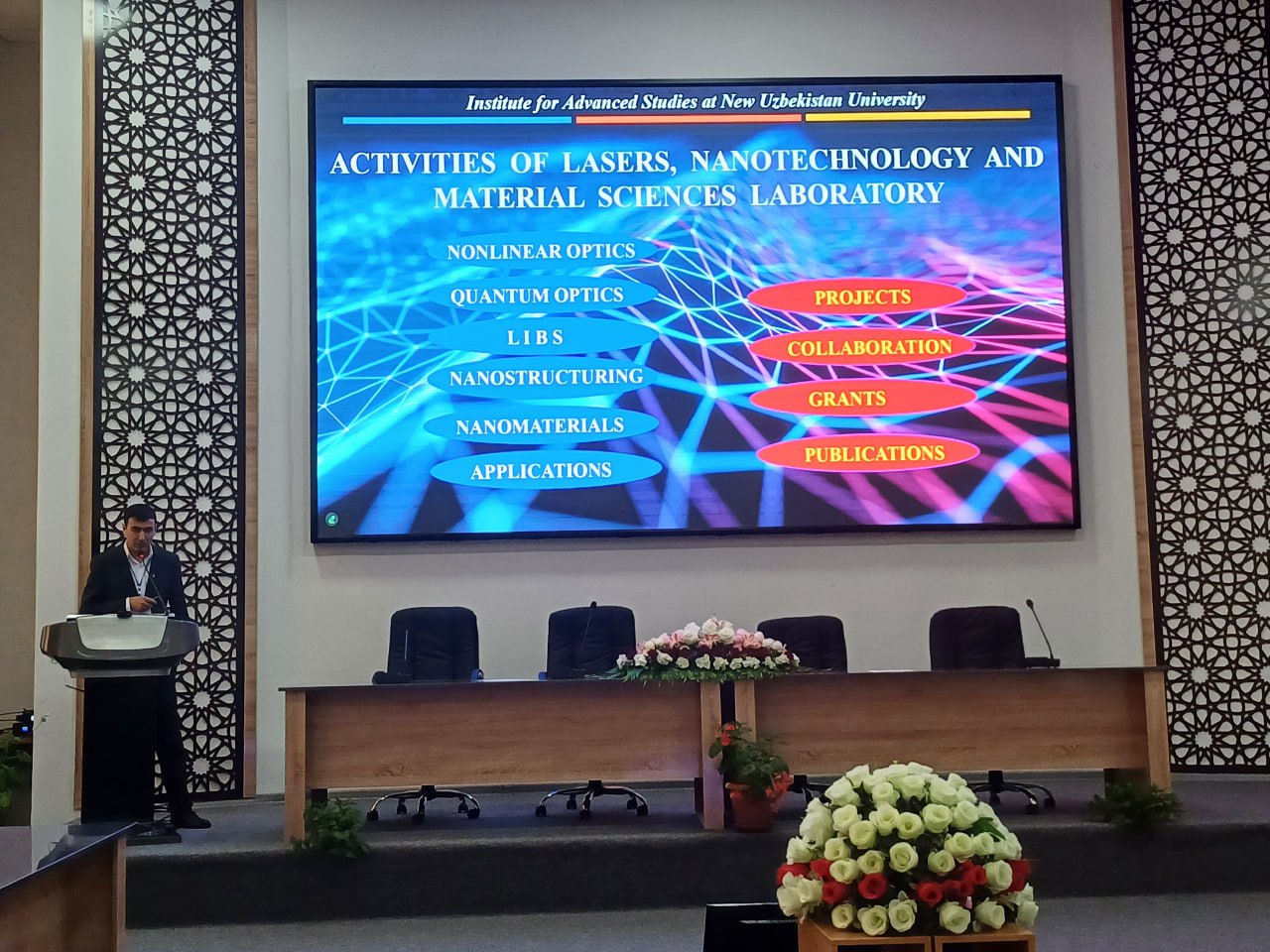 Institute for Advanced Studies at New Uzbekistan University

ACTIVITIES OF LASERS, NANOTECHNOLOGY AND MATERIAL SCIENCES LABORATORY

NONLINEAR OPTICS

QUANTUM OPTICS

L I B S

NANOSTRUCTURING

NANOMATERIALS

APPLICATIONS

PROJECTS

COLLABORATION

GRANTS

PUBLICATIONS